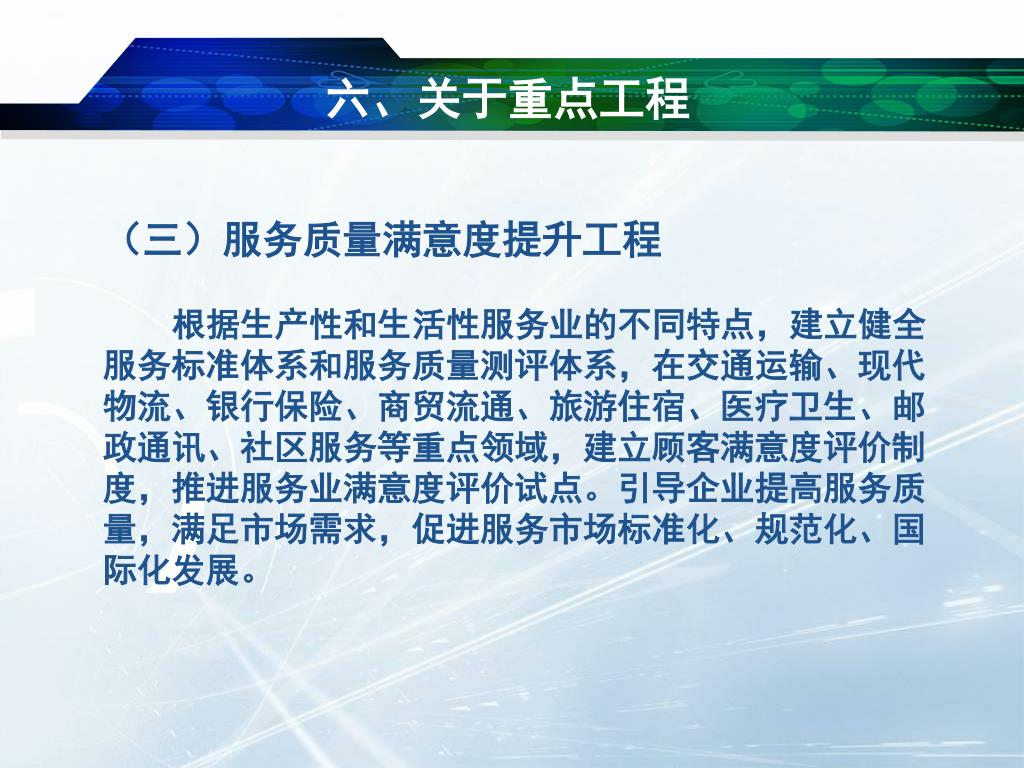 六、关于重点工程

（三）服务质量满意度提升工程

根据生产性和生活性服务业的不同特点，建立健全服务标准体系和服务质量测评体系，在交通运输、现代物流、银行保险、商贸流通、旅游住宿、医疗卫生、邮政通讯、社区服务等重点领域，建立顾客满意度评价制度，推进服务业满意度评价试点。引导企业提高服务质量，满足市场需求，促进服务市场标准化、规范化、国际化发展。